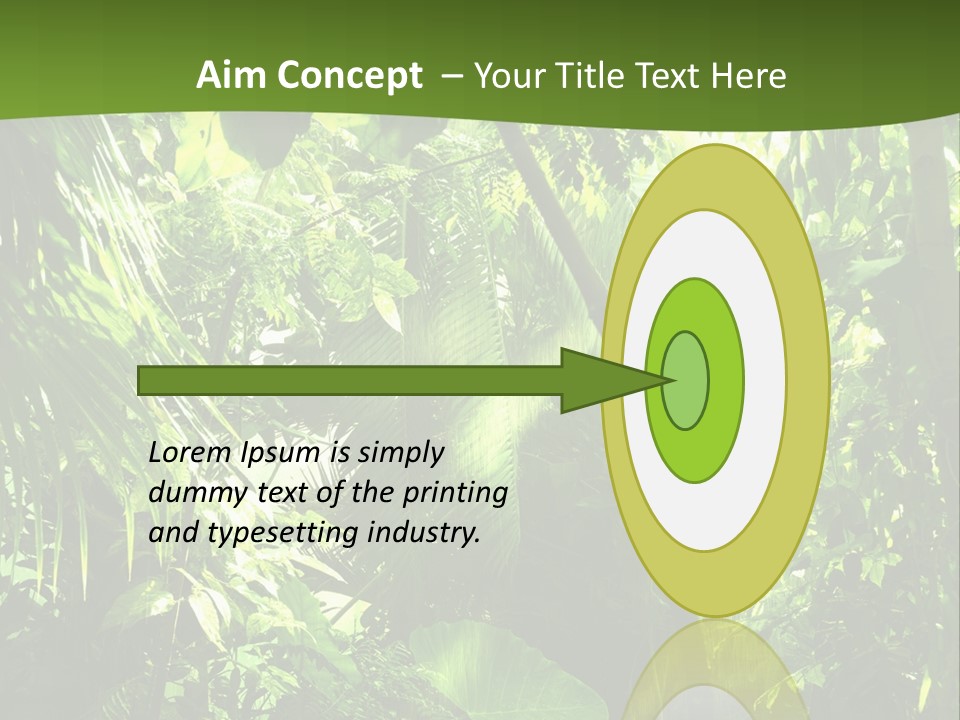 Aim Concept – Your Title Text Here

Lorem Ipsum is simply dummy text of the printing and typesetting industry.